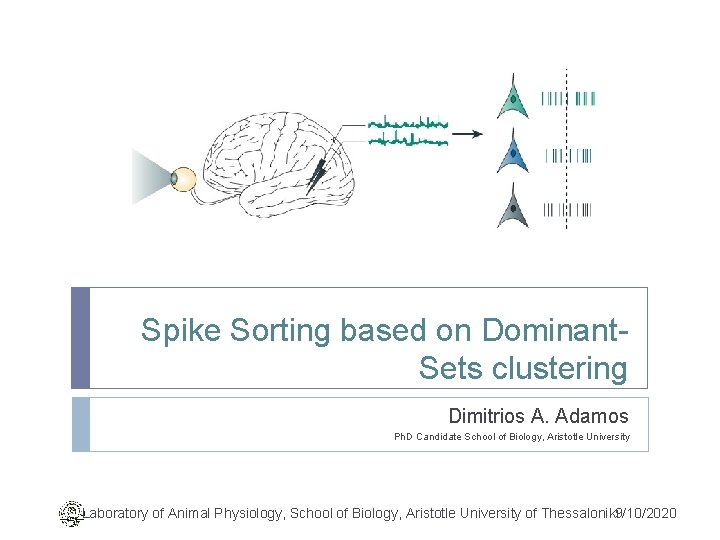 Spike Sorting based on Dominant-Sets clustering

Dimitrios A. Adamos

PhD Candidate School of Biology, Aristotle University

Laboratory of Animal Physiology, School of Biology, Aristotle University of Thessaloniki 9/10/2020